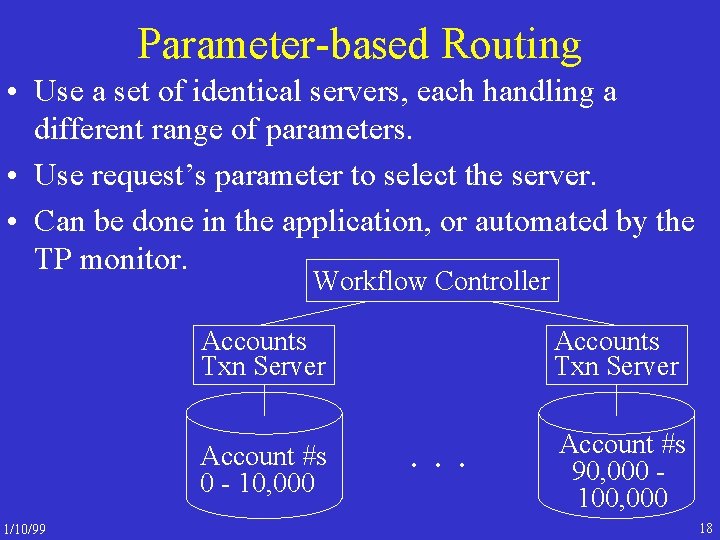 Parameter-based Routing

• Use a set of identical servers, each handling a different range of parameters.

• Use request's parameter to select the server.

• Can be done in the application, or automated by the TP monitor.

Workflow Controller

Accounts Txn Server

Accounts Txn Server

Account #s 0 - 10,000

. . .

Account #s 90,000 - 100,000

1/10/99

18